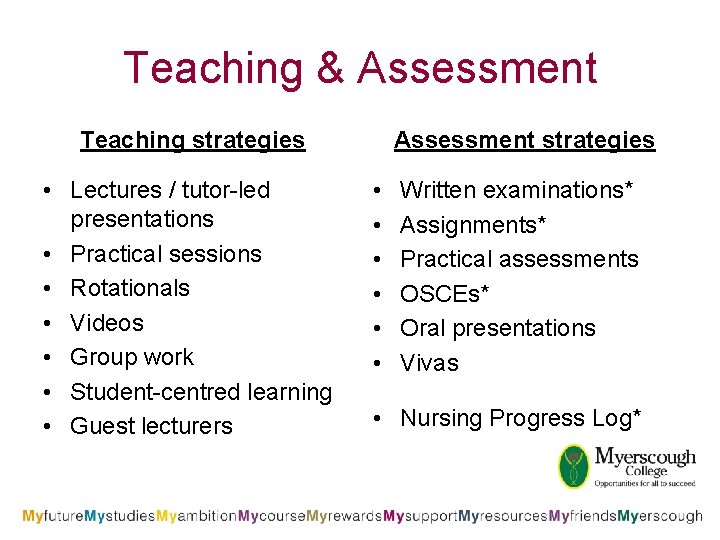 Teaching & Assessment

Teaching strategies

• Lectures / tutor-led presentations
• Practical sessions
• Rotationals
• Videos
• Group work
• Student-centred learning
• Guest lecturers

Assessment strategies

• Written examinations*
• Assignments*
• Practical assessments
• OSCEs*
• Oral presentations
• Vivas

• Nursing Progress Log*

Myerscough College
Opportunities for all to succeed

MyfutureMystudiesMyambitionMycourseMyrewardsMysupportMyresourcesMyfriendsMyerscough